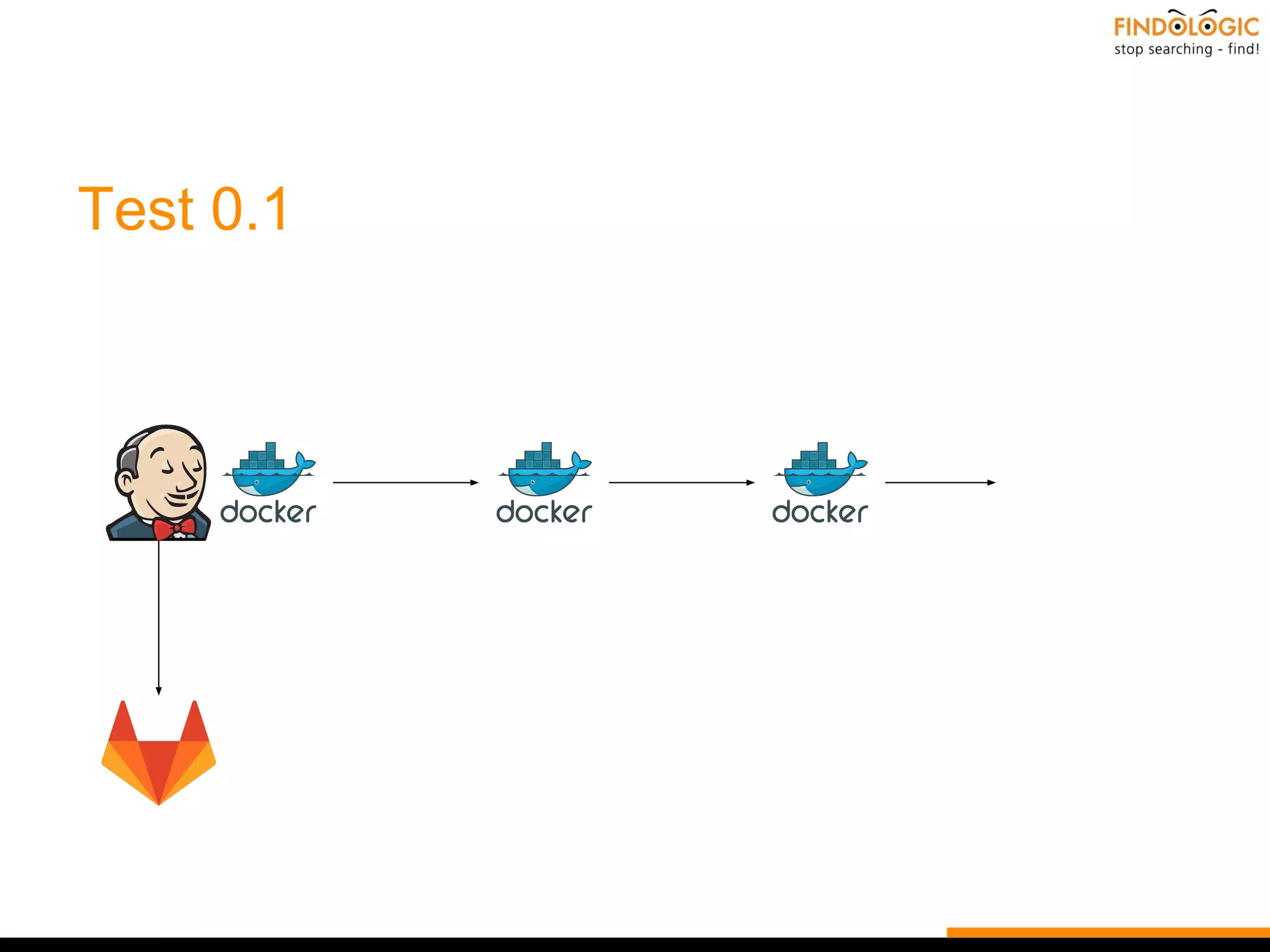 FINDOLOGIC
stop searching - find!

Test 0.1

docker

docker

docker